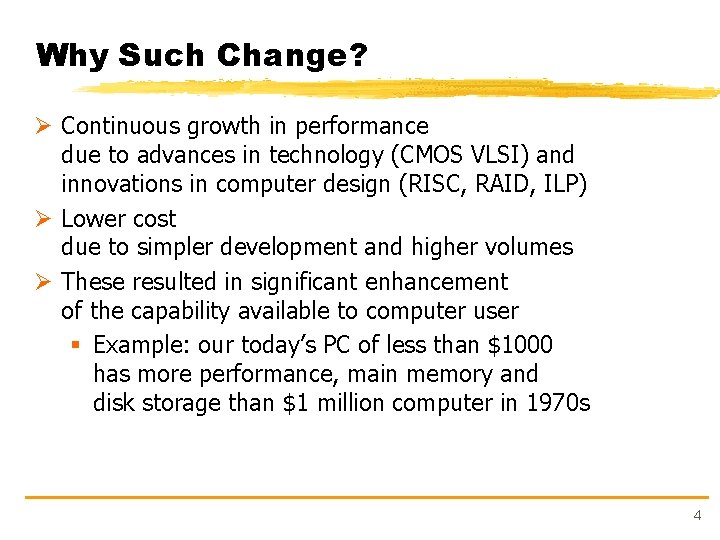 Why Such Change?

➢ Continuous growth in performance due to advances in technology (CMOS VLSI) and innovations in computer design (RISC, RAID, ILP)

➢ Lower cost due to simpler development and higher volumes

➢ These resulted in significant enhancement of the capability available to computer user

▪ Example: our today's PC of less than \$1000 has more performance, main memory and disk storage than \$1 million computer in 1970s

4